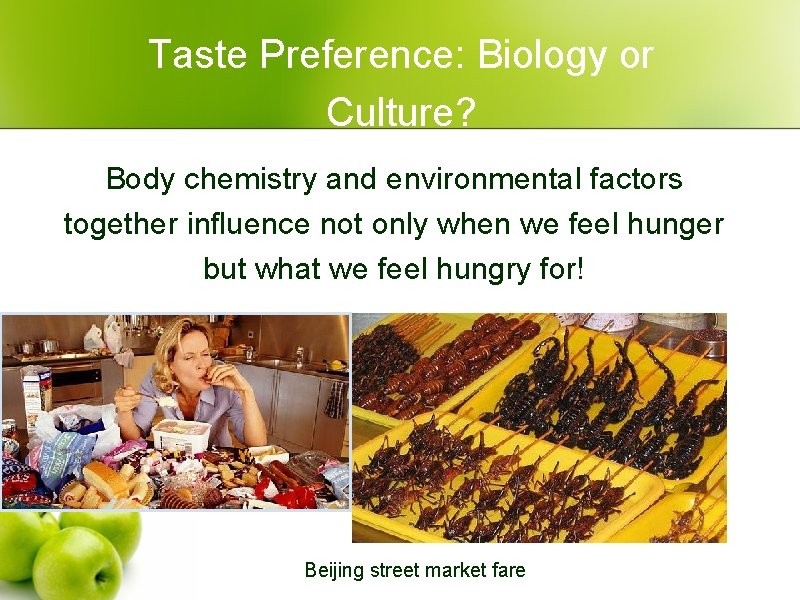 Taste Preference: Biology or Culture?

Body chemistry and environmental factors together influence not only when we feel hunger but what we feel hungry for!

Beijing street market fare